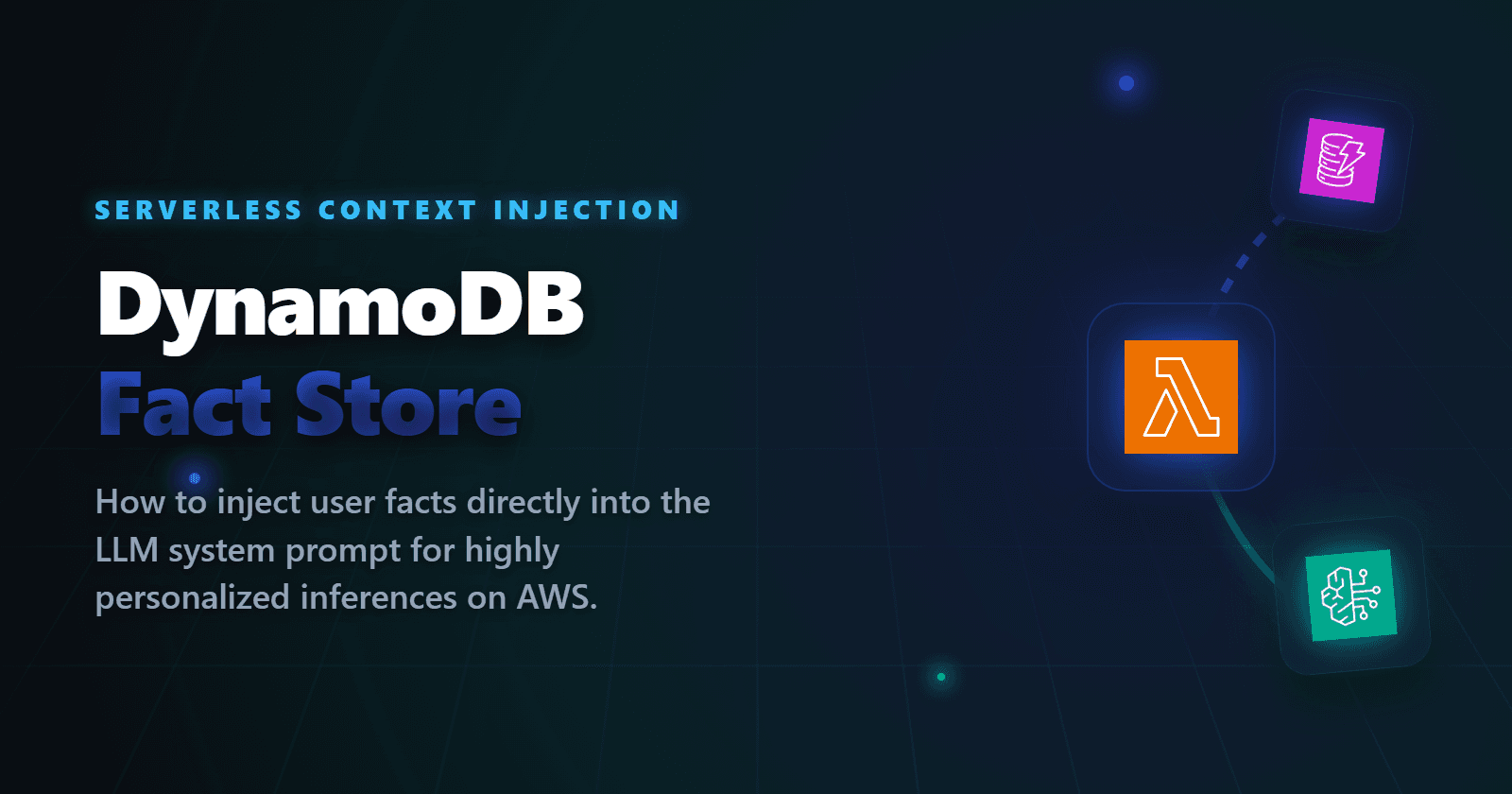 SERVERLESS CONTEXT INJECTION

DynamoDB
Fact Store

How to inject user facts directly into the LLM system prompt for highly personalized inferences on AWS.